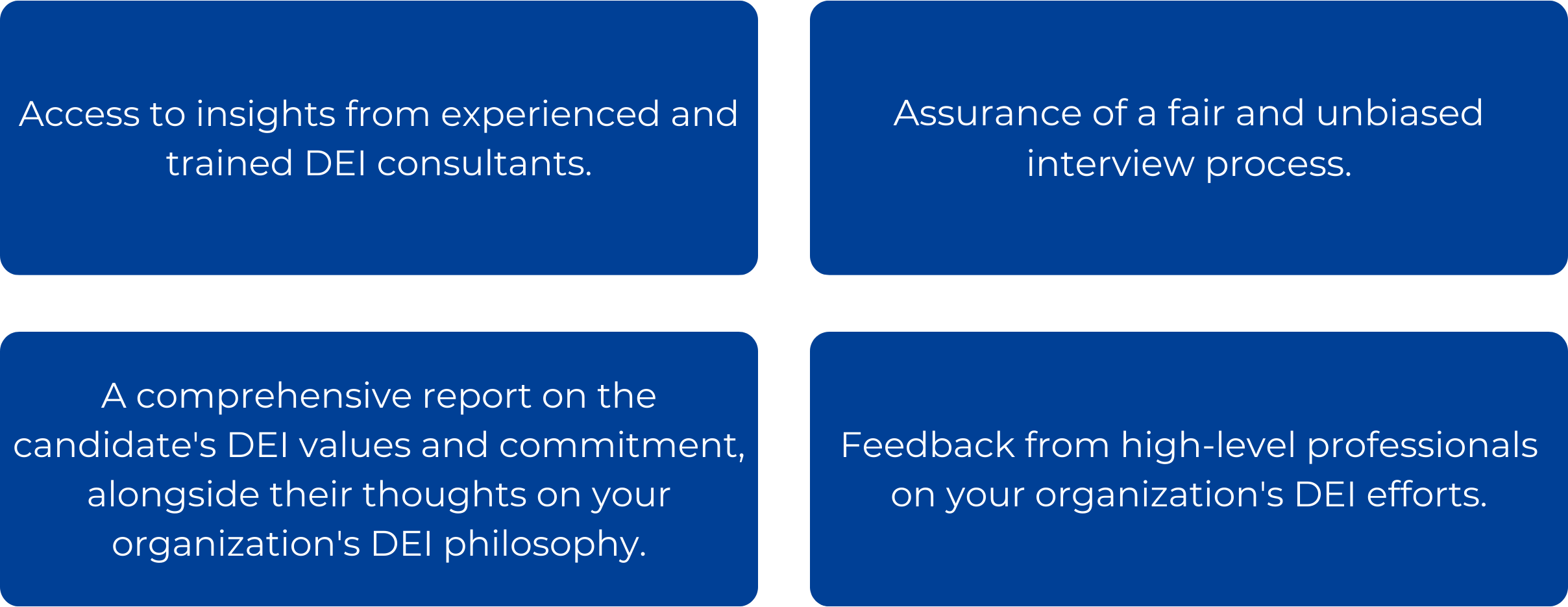 Access to insights from experienced and trained DEI consultants.

Assurance of a fair and unbiased interview process.

A comprehensive report on the candidate's DEI values and commitment, alongside their thoughts on your organization's DEI philosophy.

Feedback from high-level professionals on your organization's DEI efforts.